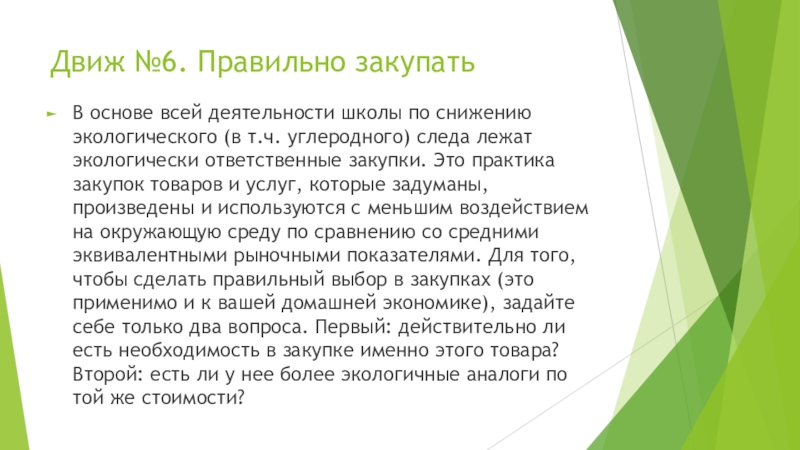 Движ №6. Правильно закупать

В основе всей деятельности школы по снижению экологического (в т.ч. углеродного) следа лежат экологически ответственные закупки. Это практика закупок товаров и услуг, которые задуманы, произведены и используются с меньшим воздействием на окружающую среду по сравнению со средними эквивалентными рыночными показателями. Для того, чтобы сделать правильный выбор в закупках (это применимо и к вашей домашней экономике), задайте себе только два вопроса. Первый: действительно ли есть необходимость в закупке именно этого товара? Второй: есть ли у нее более экологичные аналоги по той же стоимости?